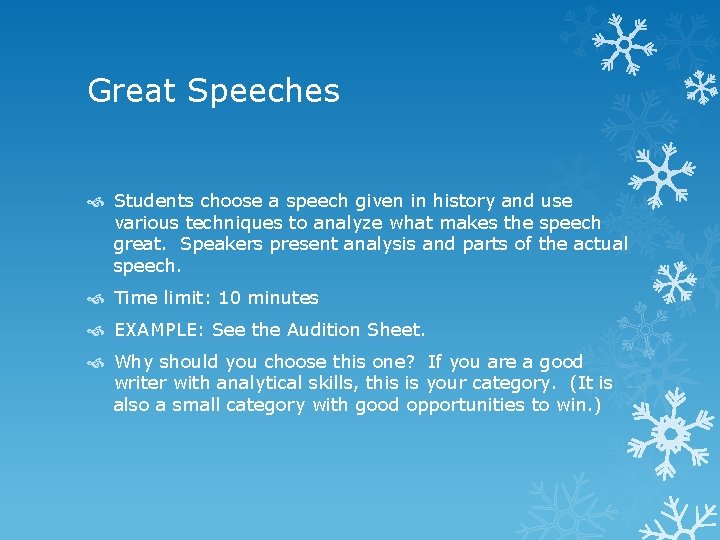 Great Speeches

Students choose a speech given in history and use various techniques to analyze what makes the speech great. Speakers present analysis and parts of the actual speech.

Time limit: 10 minutes

EXAMPLE: See the Audition Sheet.

Why should you choose this one? If you are a good writer with analytical skills, this is your category. (It is also a small category with good opportunities to win.)